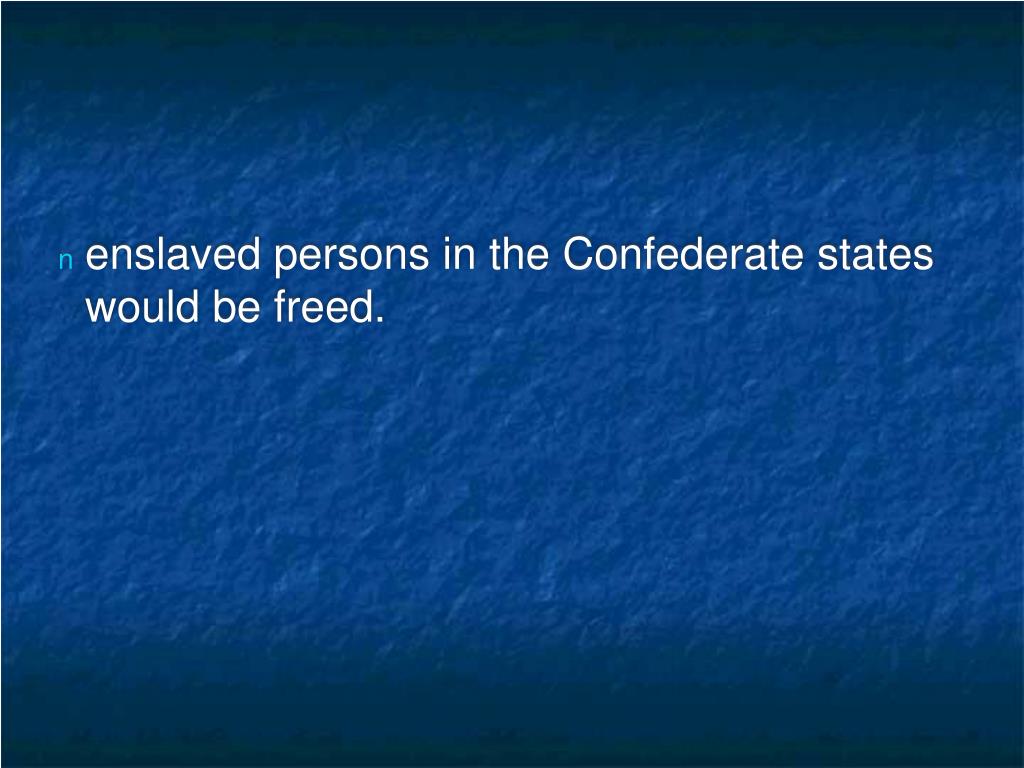 n enslaved persons in the Confederate states would be freed.